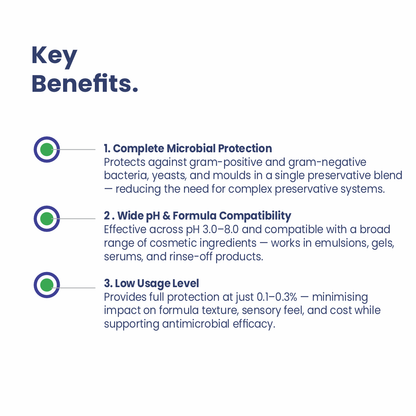 Key Benefits.

1. Complete Microbial Protection
Protects against gram-positive and gram-negative bacteria, yeasts, and moulds in a single preservative blend — reducing the need for complex preservative systems.

2 . Wide pH & Formula Compatibility
Effective across pH 3.0–8.0 and compatible with a broad range of cosmetic ingredients — works in emulsions, gels, serums, and rinse-off products.

3. Low Usage Level
Provides full protection at just 0.1–0.3% — minimising impact on formula texture, sensory feel, and cost while supporting antimicrobial efficacy.